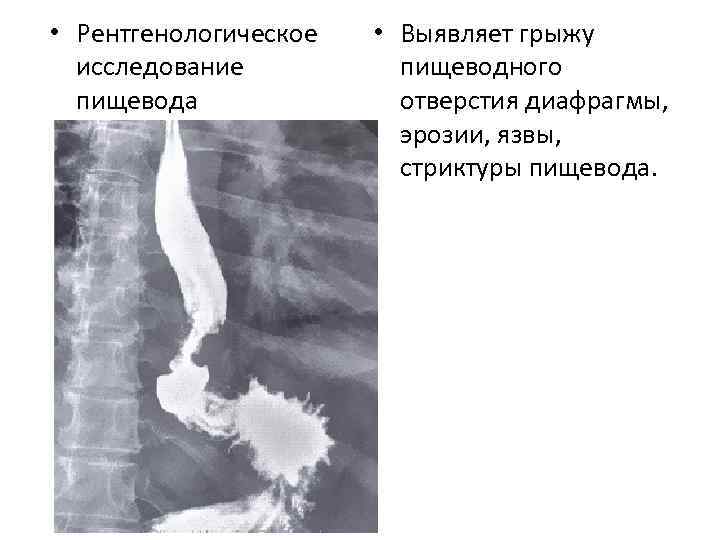 • Рентгенологическое исследование пищевода

• Выявляет грыжу пищеводного отверстия диафрагмы, эрозии, язвы, стриктуры пищевода.